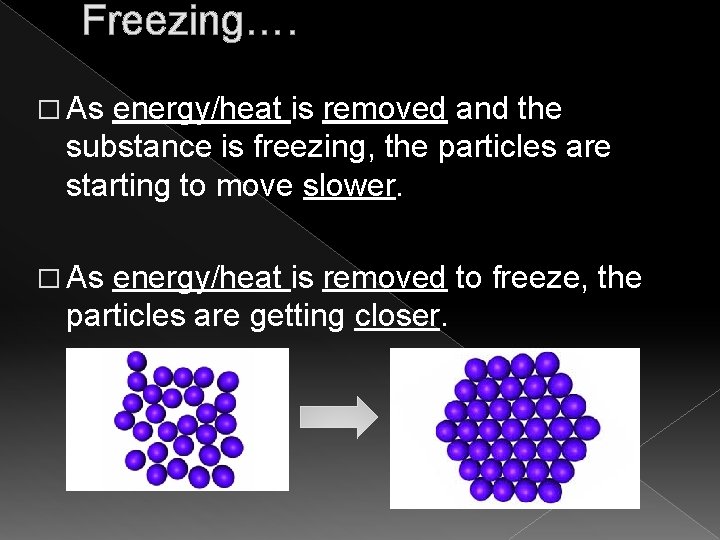 Freezing….

□ As energy/heat is removed and the substance is freezing, the particles are starting to move slower.

□ As energy/heat is removed to freeze, the particles are getting closer.